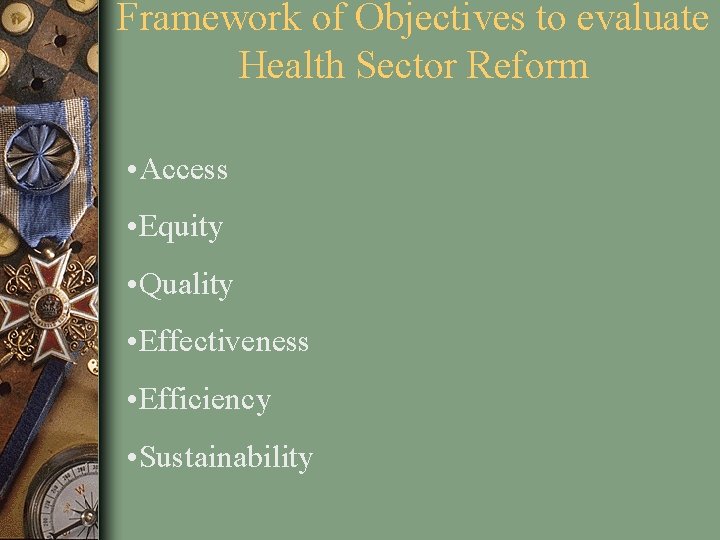 Framework of Objectives to evaluate Health Sector Reform

•Access

•Equity

•Quality

•Effectiveness

•Efficiency

•Sustainability